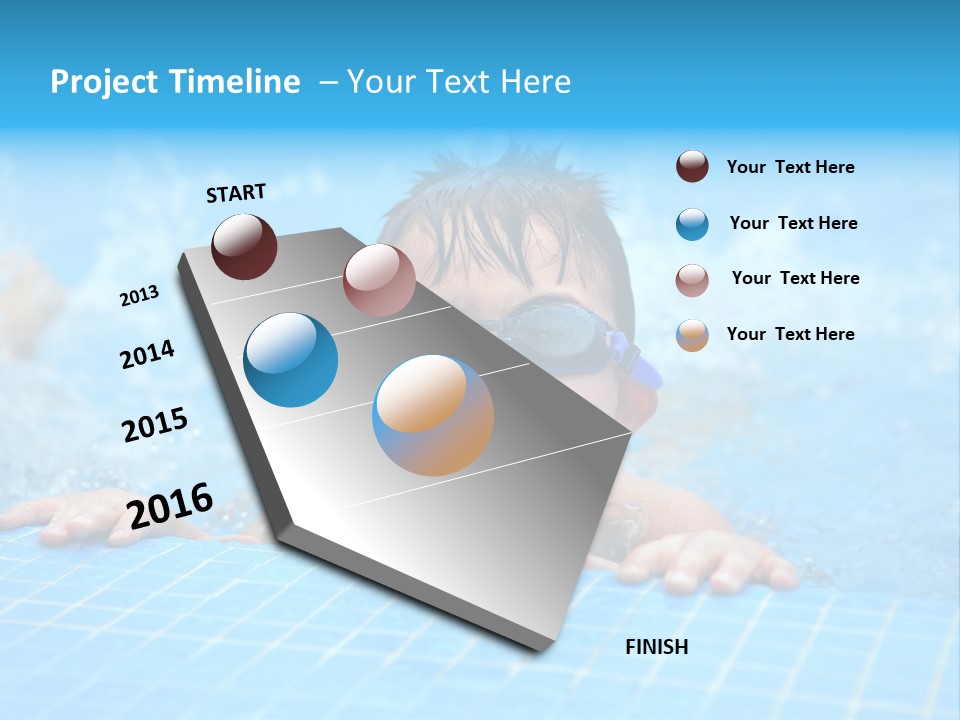 Project Timeline – Your Text Here

START

2013

2014

2015

2016

FINISH

Your Text Here

Your Text Here

Your Text Here

Your Text Here